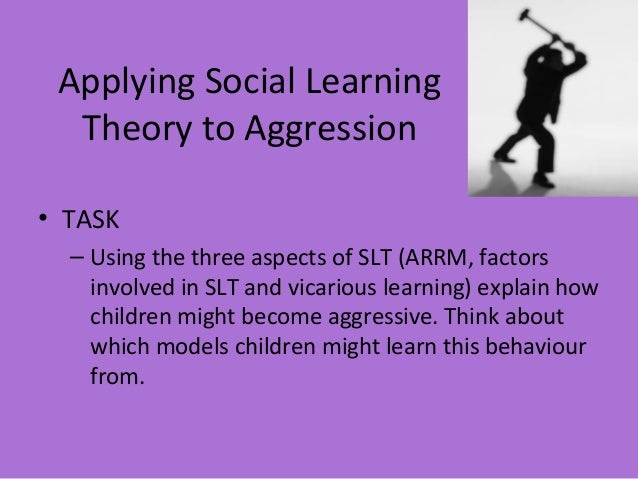 Applying Social Learning Theory to Aggression

• TASK

– Using the three aspects of SLT (ARRM, factors involved in SLT and vicarious learning) explain how children might become aggressive. Think about which models children might learn this behaviour from.